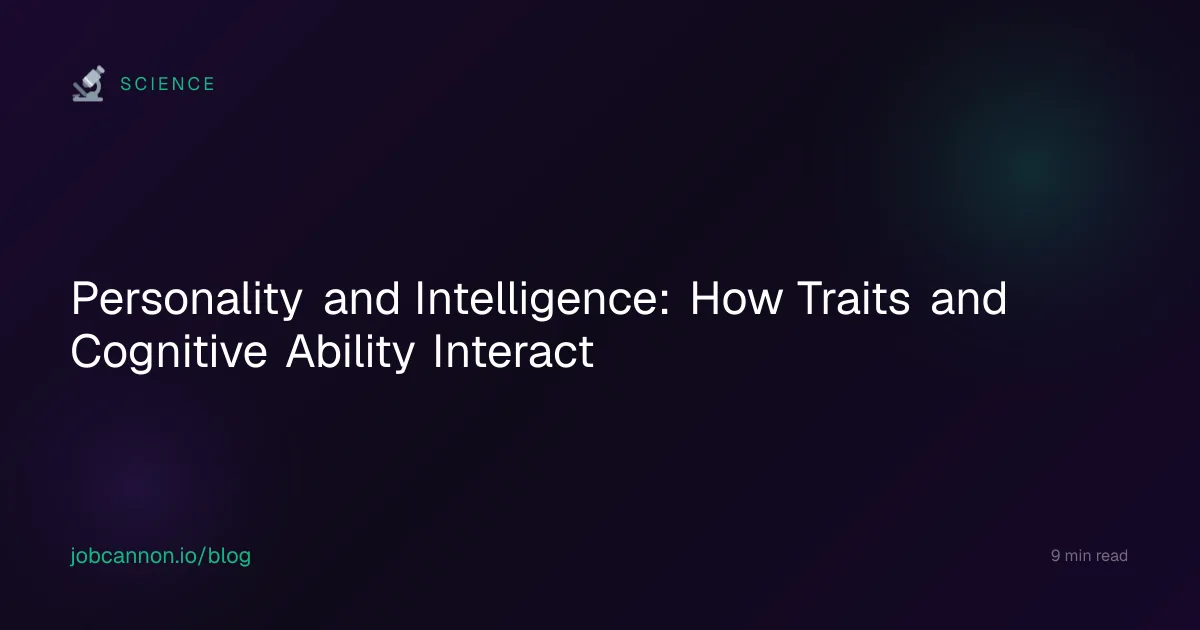 SCIENCE

Personality and Intelligence: How Traits and Cognitive Ability Interact

jobcannon.io/blog

9 min read